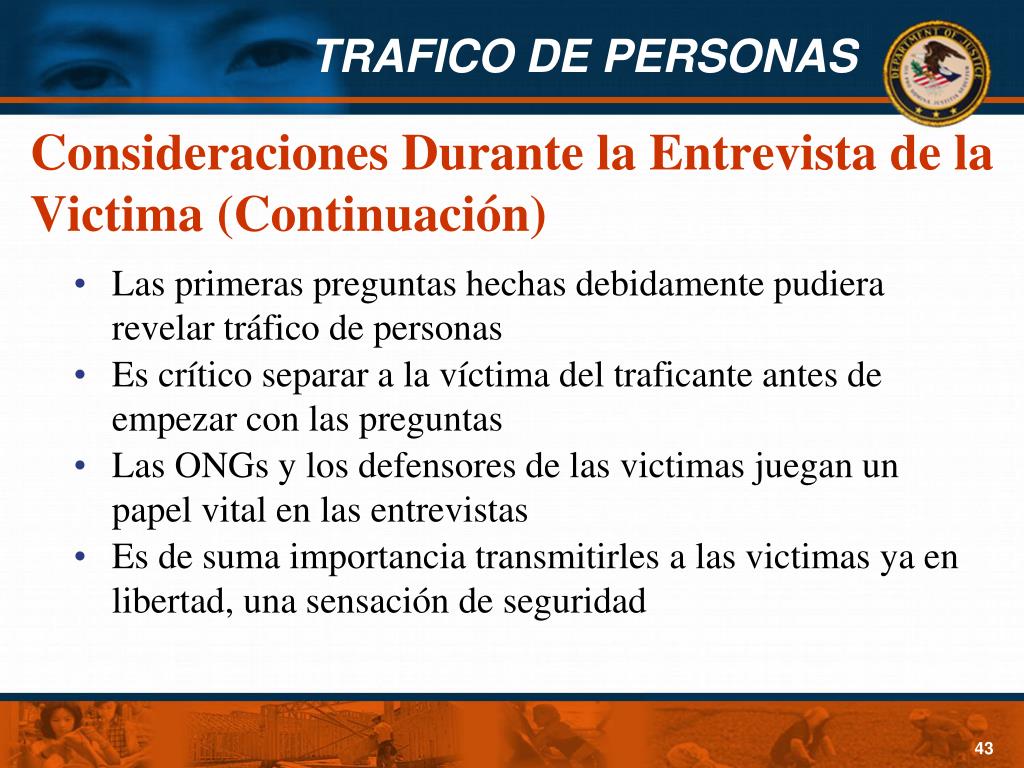 TRAFICO DE PERSONAS

DEPARTMENT OF JUSTICE

Consideraciones Durante la Entrevista de la Victima (Continuación)

• Las primeras preguntas hechas debidamente pudiera revelar tráfico de personas
• Es crítico separar a la víctima del traficante antes de empezar con las preguntas
• Las ONGs y los defensores de las victimas juegan un papel vital en las entrevistas
• Es de suma importancia transmitirles a las victimas ya en libertad, una sensación de seguridad

43